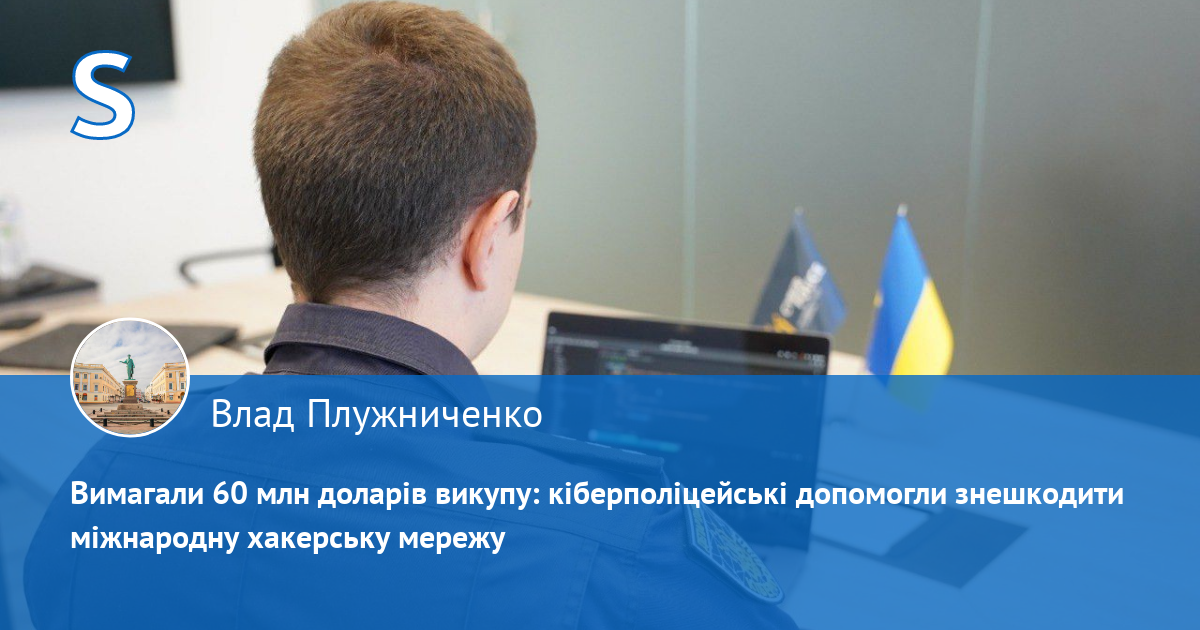 S

Влад Плужниченко

Вимагали 60 млн доларів викупу: кіберполіцейські допомогли знешкодити міжнародну хакерську мережу